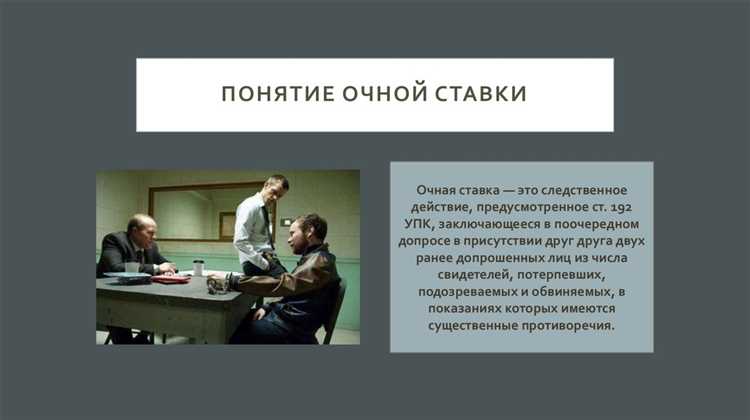 ПОНЯТИЕ ОЧНОЙ СТАВКИ

Очная ставка — это следственное действие, предусмотренное ст. 192 УПК, заключающееся в поочередном допросе в присутствии друг друга двух ранее допрошенных лиц из числа свидетелей, потерпевших, подозреваемых и обвиняемых, в показаниях которых имеются существенные противоречия.